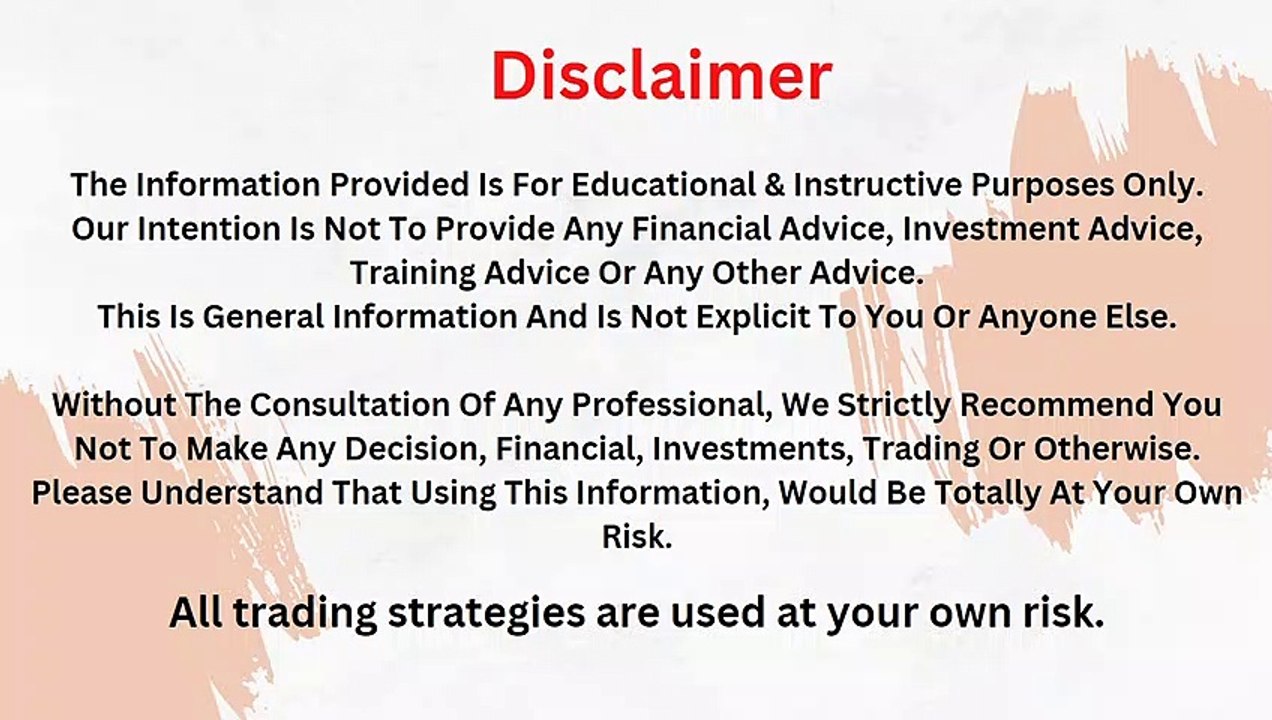 Disclaimer

The Information Provided Is For Educational & Instructive Purposes Only. Our Intention Is Not To Provide Any Financial Advice, Investment Advice, Training Advice Or Any Other Advice. This Is General Information And Is Not Explicit To You Or Anyone Else.

Without The Consultation Of Any Professional, We Strictly Recommend You Not To Make Any Decision, Financial, Investments, Trading Or Otherwise. Please Understand That Using This Information, Would Be Totally At Your Own Risk.

All trading strategies are used at your own risk.